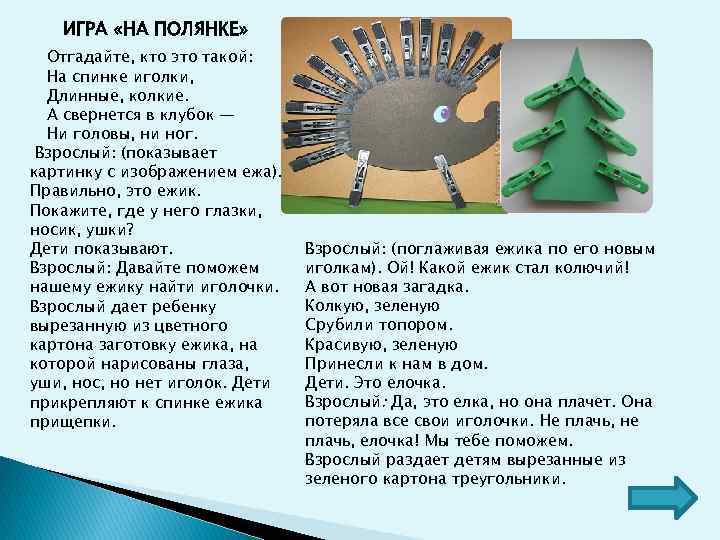 ИГРА «НА ПОЛЯНКЕ»

Отгадайте, кто это такой:
На спинке иголки,
Длинные, колкие.
А свернется в клубок —
Ни головы, ни ног.

Взрослый: (показывает картинку с изображением ежа). Правильно, это ежик. Покажите, где у него глазки, носик, ушки?
Дети показывают.
Взрослый: Давайте поможем нашему ежику найти иголочки.
Взрослый дает ребенку вырезанную из цветного картона заготовку ежика, на которой нарисованы глаза, уши, нос, но нет иголок. Дети прикрепляют к спинке ежика прищепки.

Взрослый: (поглаживая ежика по его новым иголкам). Ой! Какой ежик стал колючий!
А вот новая загадка.
Колкую, зеленую
Срубили топором.
Красивую, зеленую
Принесли к нам в дом.
Дети. Это елочка.
Взрослый: Да, это елка, но она плачет. Она потеряла все свои иголочки. Не плачь, не плачь, елочка! Мы тебе поможем.
Взрослый раздает детям вырезанные из зеленого картона треугольники.